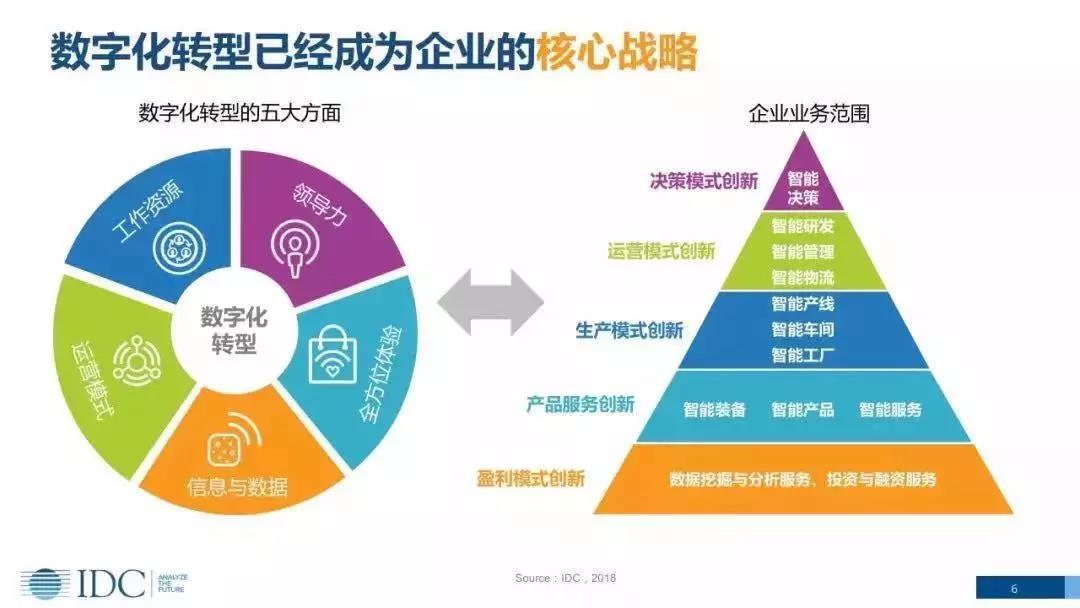 数字化转型已经成为企业的核心战略

数字化转型的五大方面

工作资源
领导力
全方位体验
信息与数据
运营模式
数字化转型

企业业务范围

决策模式创新
智能决策
运营模式创新
智能研发
智能管理
智能物流
生产模式创新
智能产线
智能车间
智能工厂
产品服务创新
智能装备
智能产品
智能服务
盈利模式创新
数据挖掘与分析服务、投资与融资服务

IDC ANALYZE THE FUTURE

Source：IDC，2018

6